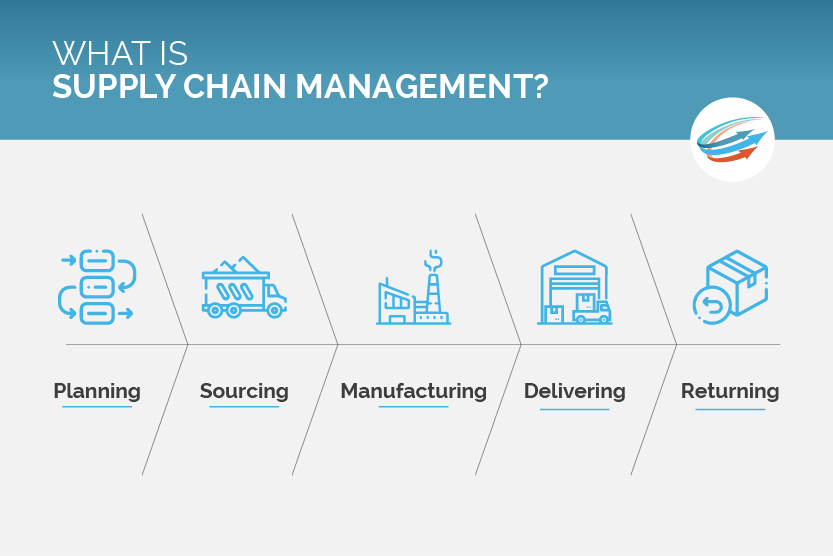 WHAT IS
SUPPLY CHAIN MANAGEMENT?

Planning

Sourcing

Manufacturing

Delivering

Returning